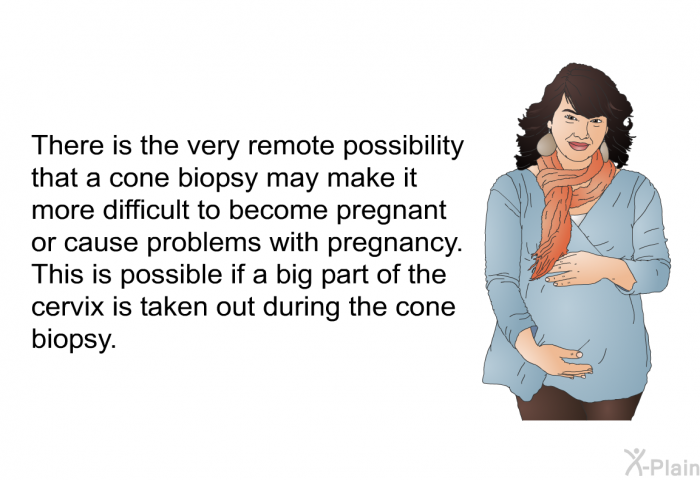 There is the very remote possibility that a cone biopsy may make it more difficult to become pregnant or cause problems with pregnancy. This is possible if a big part of the cervix is taken out during the cone biopsy.

X-Plain